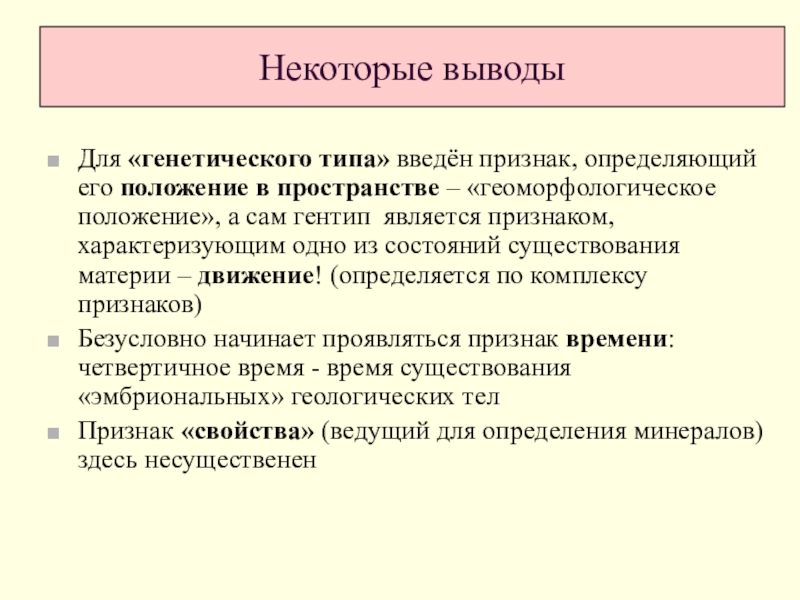 Некоторые выводы

Для «генетического типа» введён признак, определяющий его положение в пространстве – «геоморфологическое положение», а сам гентип является признаком, характеризующим одно из состояний существования материи – движение! (определяется по комплексу признаков)

Безусловно начинает проявляться признак времени: четвертичное время - время существования «эмбриональных» геологических тел

Признак «свойства» (ведущий для определения минералов) здесь несущественен